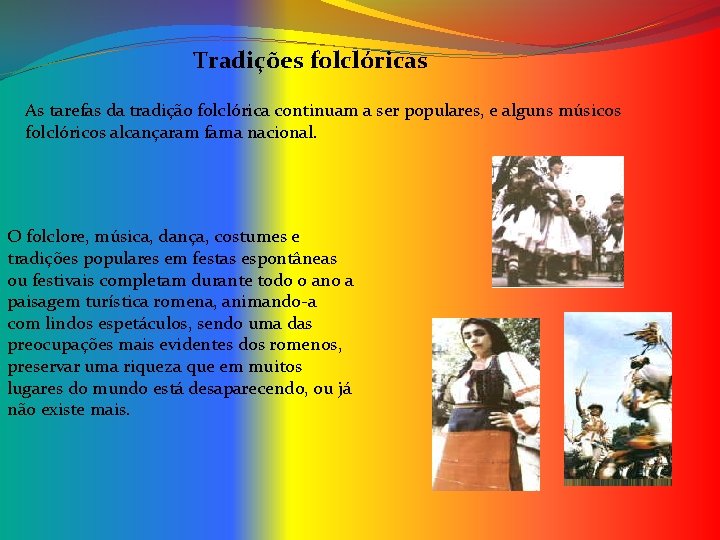 Tradições folclóricas

As tarefas da tradição folclórica continuam a ser populares, e alguns músicos folclóricos alcançaram fama nacional.

O folclore, música, dança, costumes e tradições populares em festas espontâneas ou festivais completam durante todo o ano a paisagem turística romena, animando-a com lindos espetáculos, sendo uma das preocupações mais evidentes dos romenos, preservar uma riqueza que em muitos lugares do mundo está desaparecendo, ou já não existe mais.